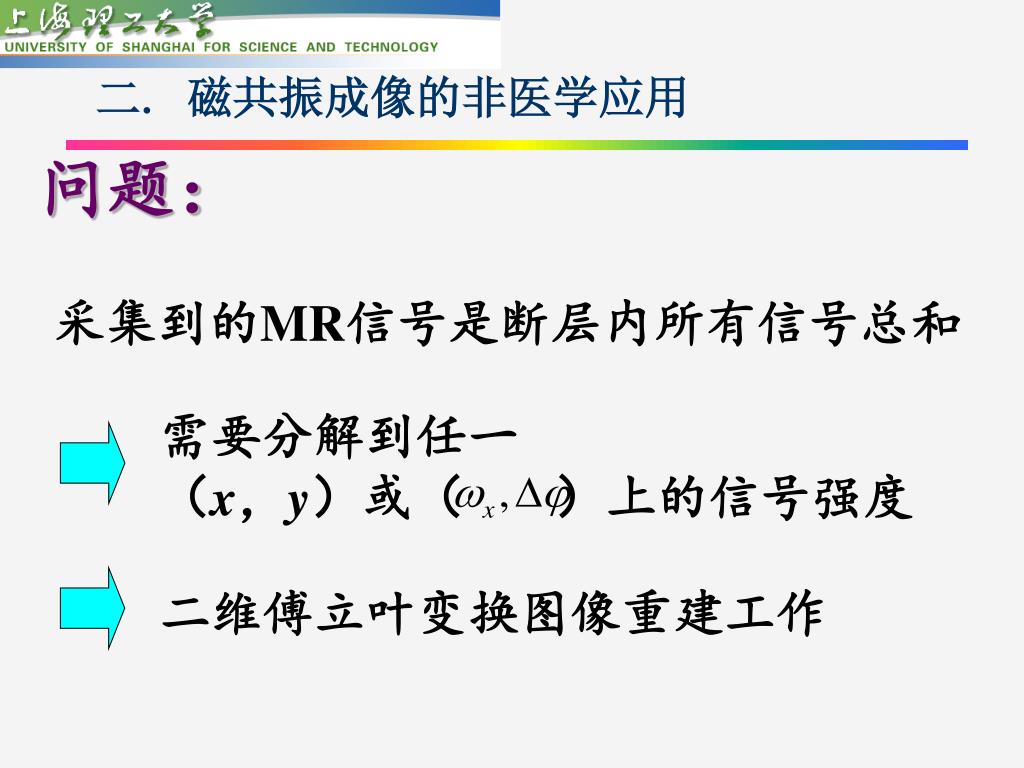 上海理工大学
UNIVERSITY OF SHANGHAI FOR SCIENCE AND TECHNOLOGY

二. 磁共振成像的非医学应用

问题:

采集到的MR信号是断层内所有信号总和

需要分解到任一（$x$，$y$）或（$\omega_x, \Delta\varphi$）上的信号强度

二维傅立叶变换图像重建工作